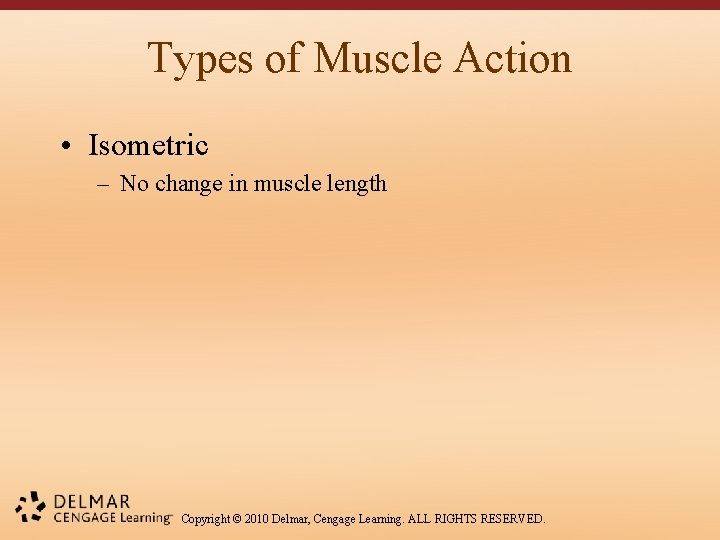 Types of Muscle Action

• Isometric
  – No change in muscle length

DELMAR
CENGAGE Learning™

Copyright © 2010 Delmar, Cengage Learning. ALL RIGHTS RESERVED.